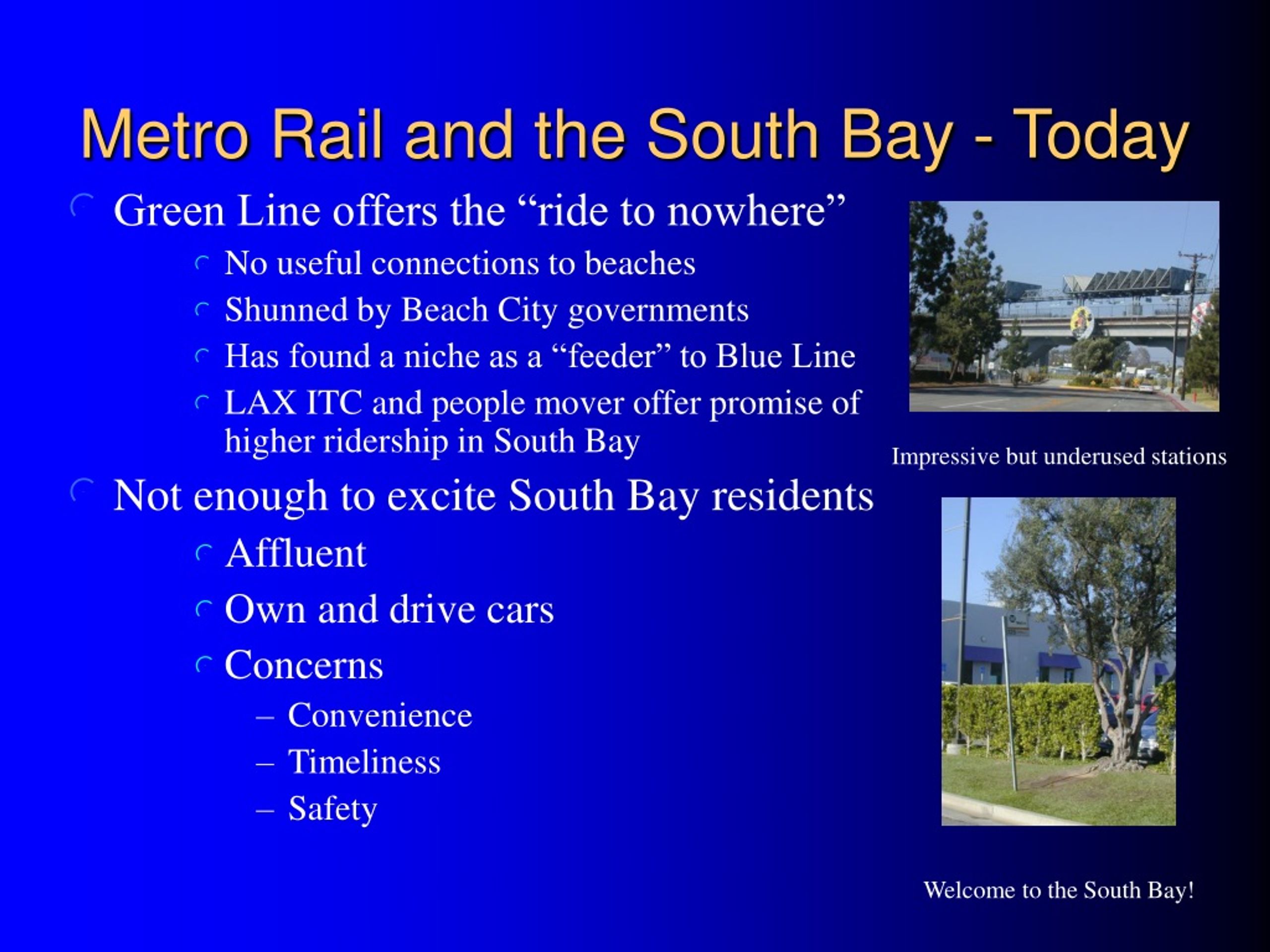 Metro Rail and the South Bay - Today

Green Line offers the “ride to nowhere”

No useful connections to beaches

Shunned by Beach City governments

Has found a niche as a “feeder” to Blue Line

LAX ITC and people mover offer promise of higher ridership in South Bay

Not enough to excite South Bay residents

Affluent

Own and drive cars

Concerns

– Convenience

– Timeliness

– Safety

Impressive but underused stations

Welcome to the South Bay!